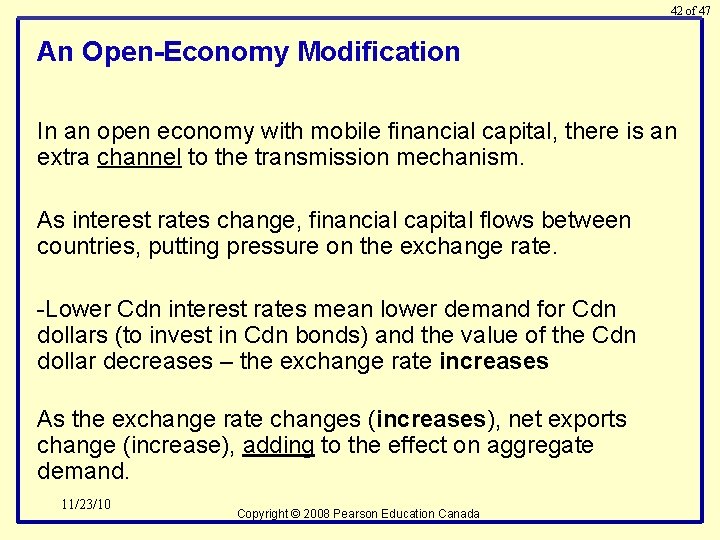 42 of 47

An Open-Economy Modification

In an open economy with mobile financial capital, there is an extra channel to the transmission mechanism.

As interest rates change, financial capital flows between countries, putting pressure on the exchange rate.

-Lower Cdn interest rates mean lower demand for Cdn dollars (to invest in Cdn bonds) and the value of the Cdn dollar decreases – the exchange rate increases

As the exchange rate changes (increases), net exports change (increase), adding to the effect on aggregate demand.

11/23/10

Copyright © 2008 Pearson Education Canada